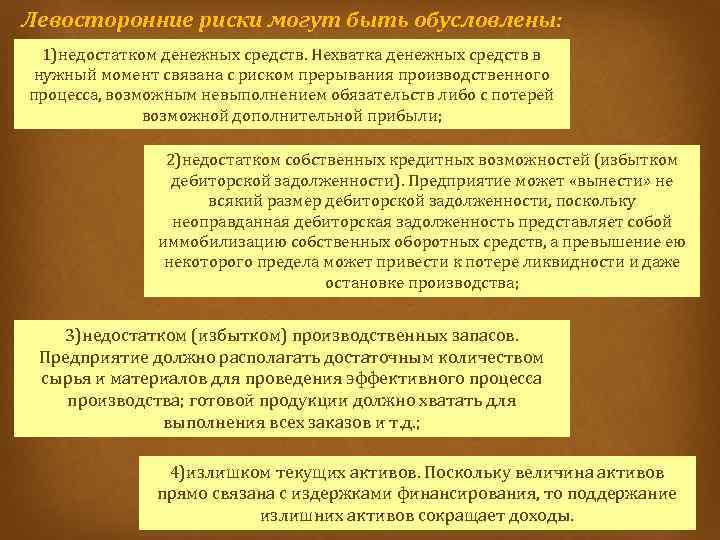 Левосторонние риски могут быть обусловлены:

1)недостатком денежных средств. Нехватка денежных средств в нужный момент связана с риском прерывания производственного процесса, возможным невыполнением обязательств либо с потерей возможной дополнительной прибыли;

2)недостатком собственных кредитных возможностей (избытком дебиторской задолженности). Предприятие может «вынести» не всякий размер дебиторской задолженности, поскольку неоправданная дебиторская задолженность представляет собой иммобилизацию собственных оборотных средств, а превышение ею некоторого предела может привести к потере ликвидности и даже остановке производства;

3)недостатком (избытком) производственных запасов. Предприятие должно располагать достаточным количеством сырья и материалов для проведения эффективного процесса производства; готовой продукции должно хватать для выполнения всех заказов и т.д.;

4)излишком текущих активов. Поскольку величина активов прямо связана с издержками финансирования, то поддержание излишних активов сокращает доходы.